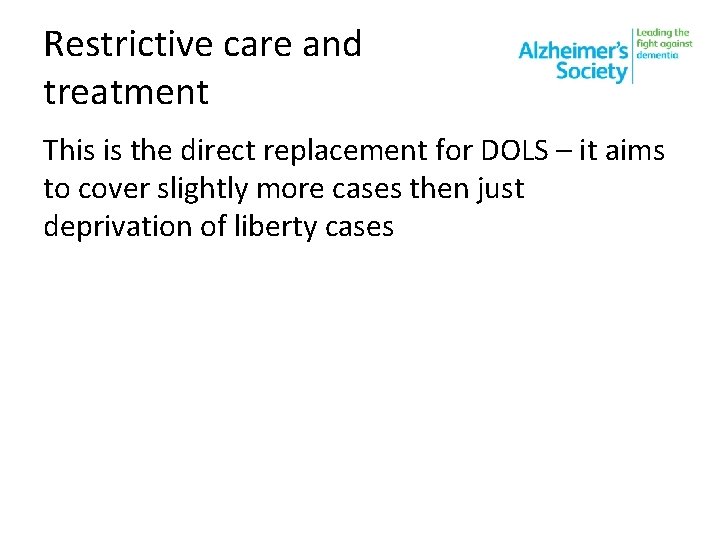 Restrictive care and treatment

Alzheimer's Society Leading the fight against dementia

This is the direct replacement for DOLS – it aims to cover slightly more cases then just deprivation of liberty cases